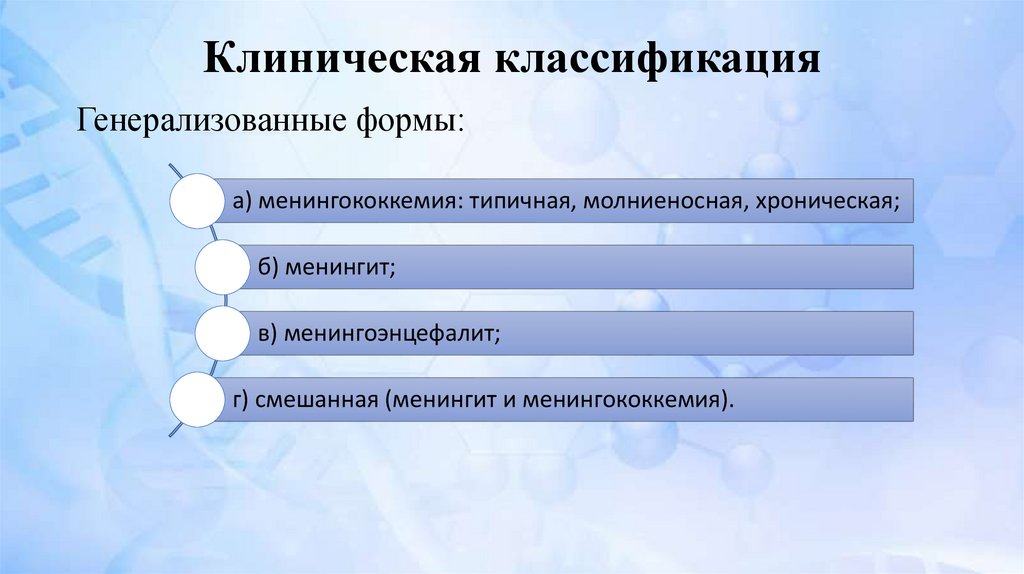 Клиническая классификация

Генерализованные формы:

а) менингококкемия: типичная, молниеносная, хроническая;

б) менингит;

в) менингоэнцефалит;

г) смешанная (менингит и менингококкемия).